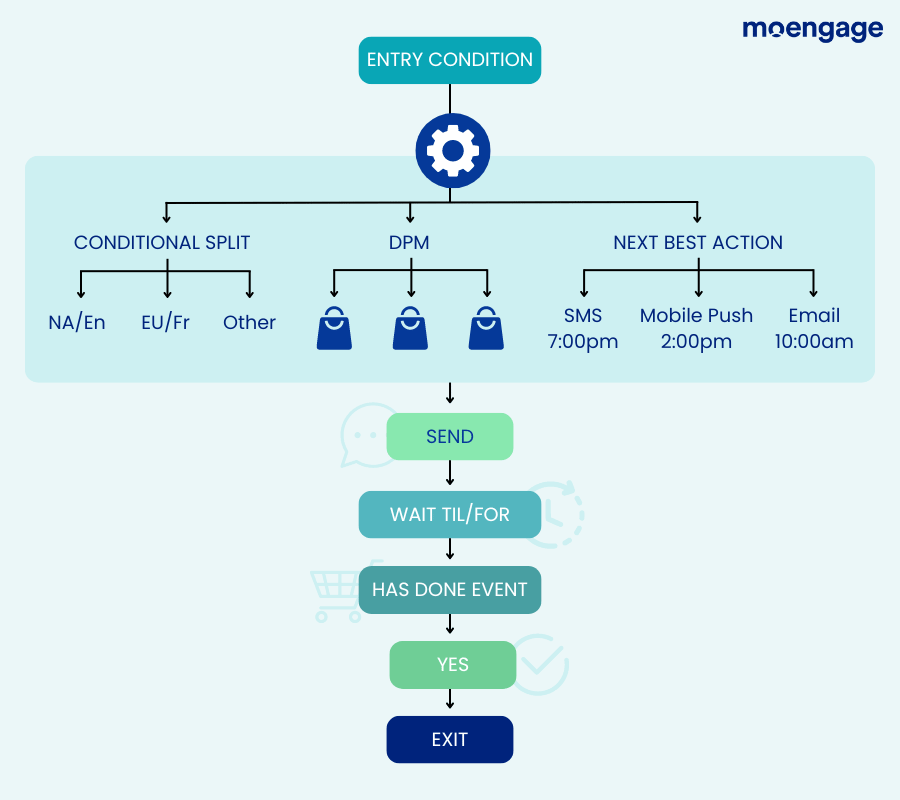 moengage

ENTRY CONDITION

CONDITIONAL SPLIT

NA/En

EU/Fr

Other

DPM

NEXT BEST ACTION

SMS 7:00pm

Mobile Push 2:00pm

Email 10:00am

SEND

WAIT TIL/FOR

HAS DONE EVENT

YES

EXIT